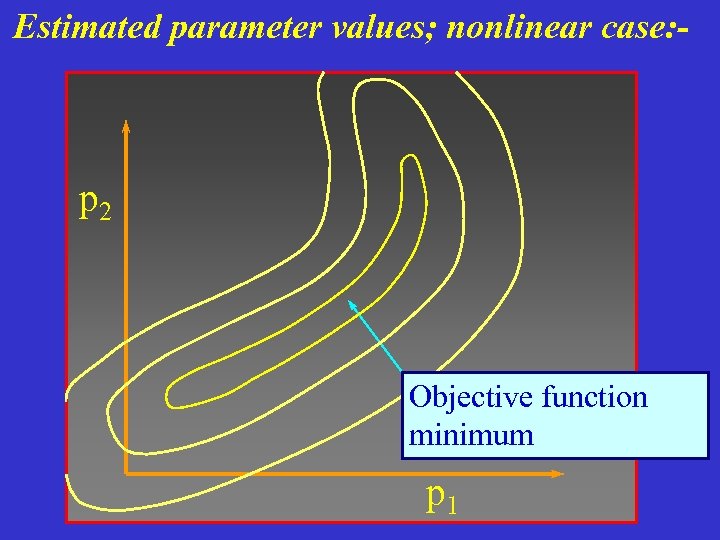 Estimated parameter values; nonlinear case:-

$p_2$

Objective function minimum

$p_1$